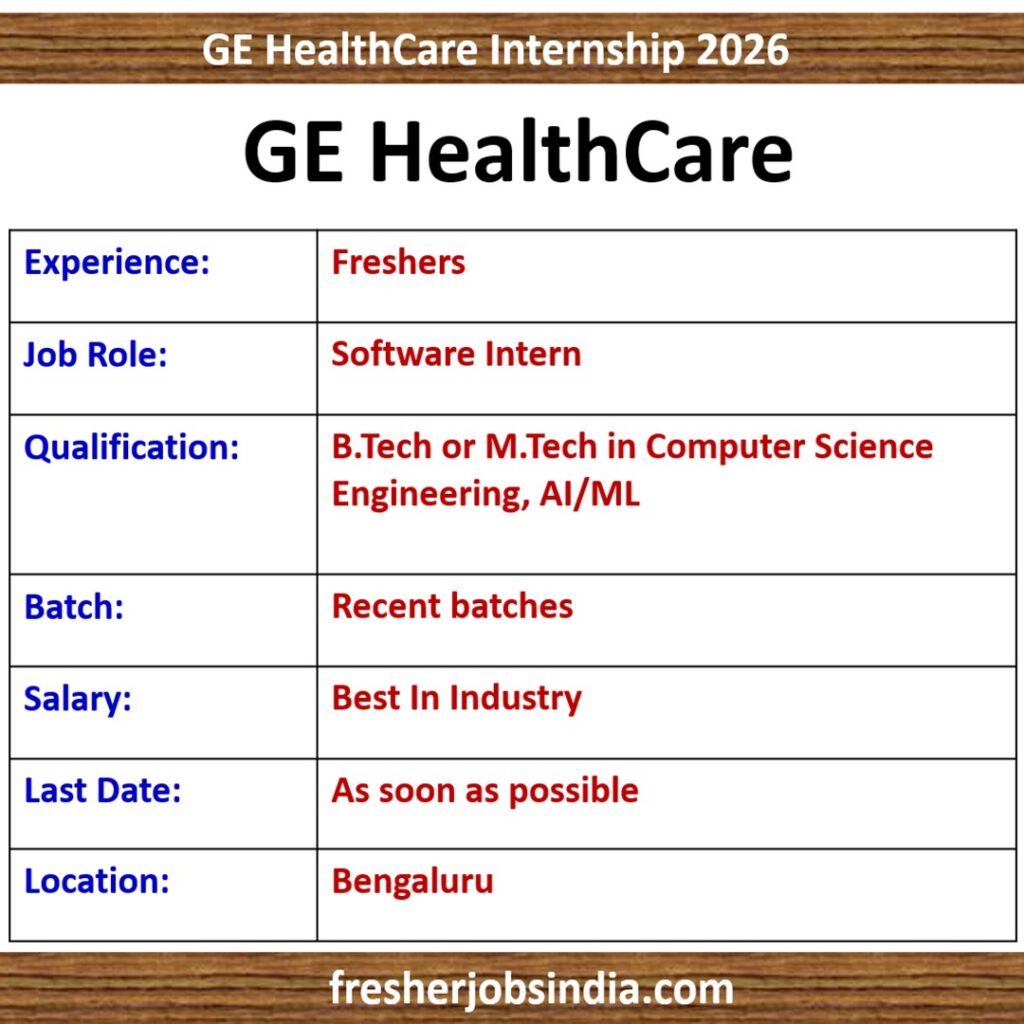 GE HealthCare Internship 2026

GE HealthCare

| Experience: | Freshers |
|---|---|
| Job Role: | Software Intern |
| Qualification: | B.Tech or M.Tech in Computer Science Engineering, AI/ML |
| Batch: | Recent batches |
| Salary: | Best In Industry |
| Last Date: | As soon as possible |
| Location: | Bengaluru |

fresherjobsindia.com